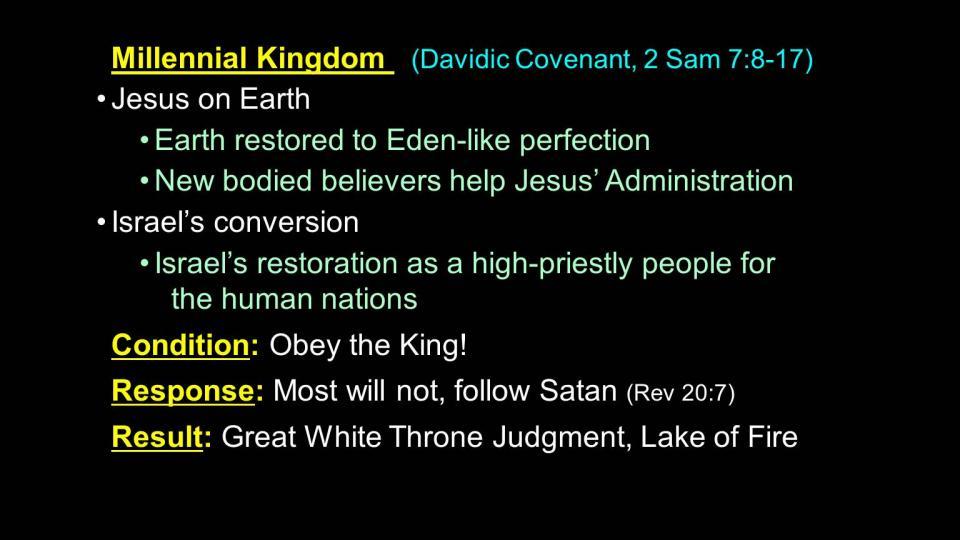 Millennial Kingdom (Davidic Covenant, 2 Sam 7:8-17)

• Jesus on Earth

• Earth restored to Eden-like perfection

• New bodied believers help Jesus' Administration

• Israel's conversion

• Israel's restoration as a high-priestly people for the human nations

Condition: Obey the King!

Response: Most will not, follow Satan (Rev 20:7)

Result: Great White Throne Judgment, Lake of Fire